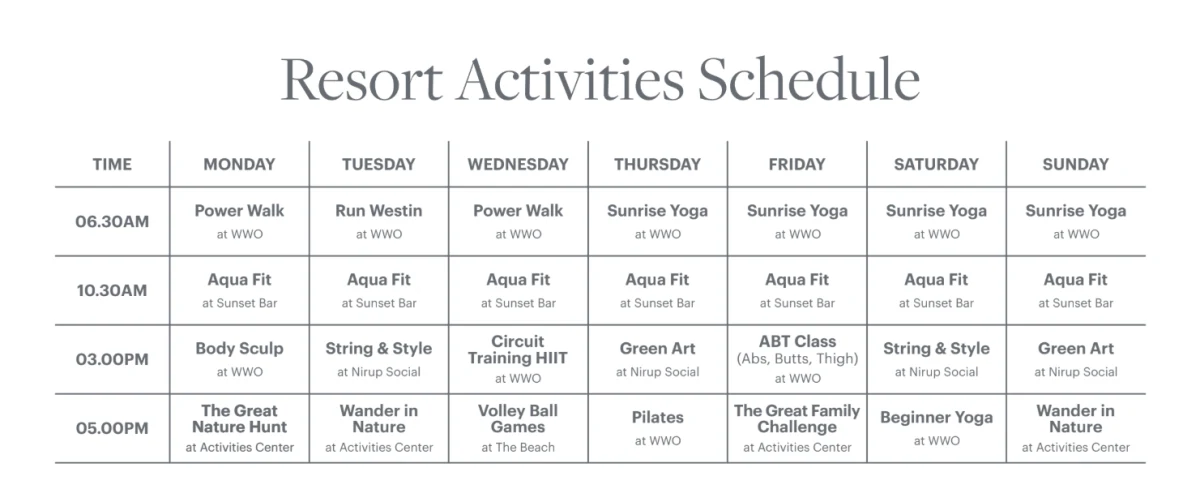 Resort Activities Schedule

| TIME | MONDAY | TUESDAY | WEDNESDAY | THURSDAY | FRIDAY | SATURDAY | SUNDAY |
|---|---|---|---|---|---|---|---|
| 06.30AM | Power Walk at WWO | Run Westin at WWO | Power Walk at WWO | Sunrise Yoga at WWO | Sunrise Yoga at WWO | Sunrise Yoga at WWO | Sunrise Yoga at WWO |
| 10.30AM | Aqua Fit at Sunset Bar | Aqua Fit at Sunset Bar | Aqua Fit at Sunset Bar | Aqua Fit at Sunset Bar | Aqua Fit at Sunset Bar | Aqua Fit at Sunset Bar | Aqua Fit at Sunset Bar |
| 03.00PM | Body Sculp at WWO | String & Style at Nirup Social | Circuit Training HIIT at WWO | Green Art at Nirup Social | ABT Class (Abs, Butts, Thigh) at WWO | String & Style at Nirup Social | Green Art at Nirup Social |
| 05.00PM | The Great Nature Hunt at Activities Center | Wander in Nature at Activities Center | Volley Ball Games at The Beach | Pilates at WWO | The Great Family Challenge at Activities Center | Beginner Yoga at WWO | Wander in Nature at Activities Center |